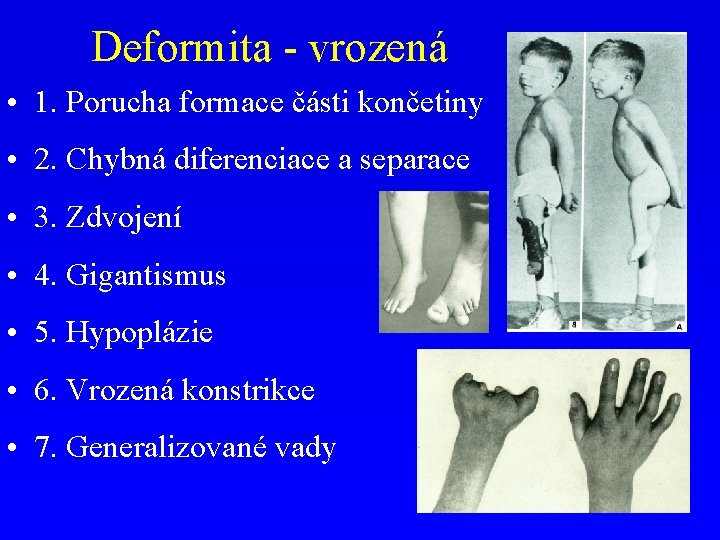 Deformita - vrozená

• 1. Porucha formace části končetiny
• 2. Chybná diferenciace a separace
• 3. Zdvojení
• 4. Gigantismus
• 5. Hypoplázie
• 6. Vrozená konstrikce
• 7. Generalizované vady

B

A